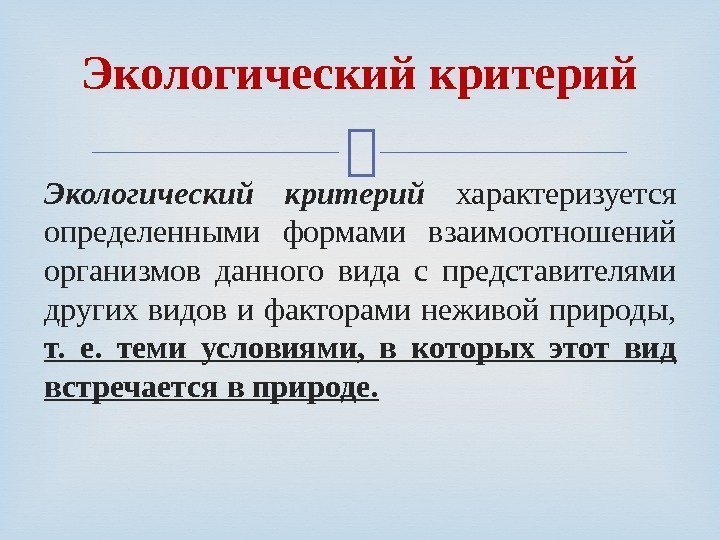 Экологический критерий

Экологический критерий характеризуется определенными формами взаимоотношений организмов данного вида с представителями других видов и факторами неживой природы, т. е. теми условиями, в которых этот вид встречается в природе.